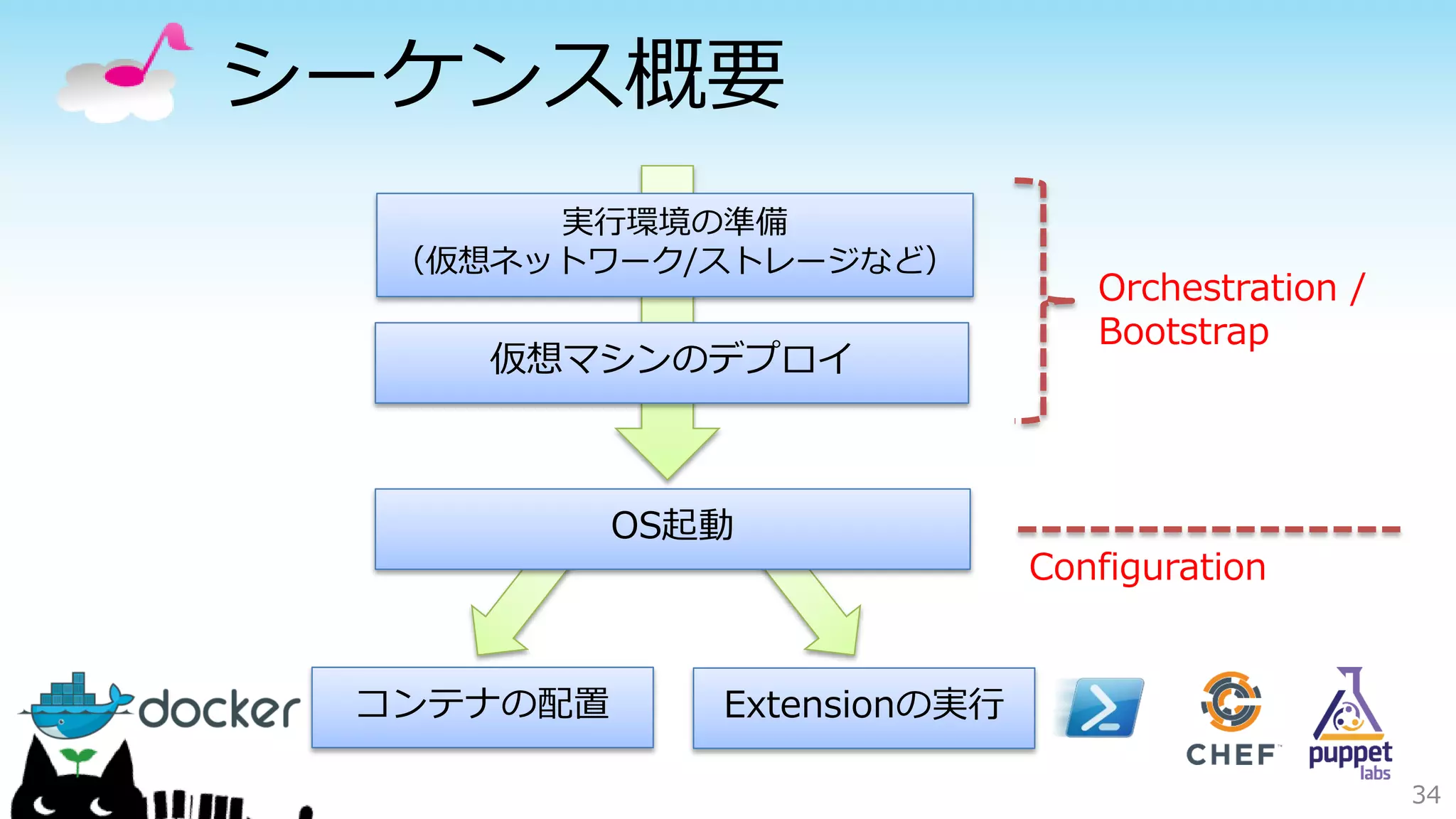 シーケンス概要

実行環境の準備
(仮想ネットワーク/ストレージなど)

仮想マシンのデプロイ

Orchestration / Bootstrap

OS起動

Configuration

docker

コンテナの配置

Extensionの実行

CHEF

puppet labs

34